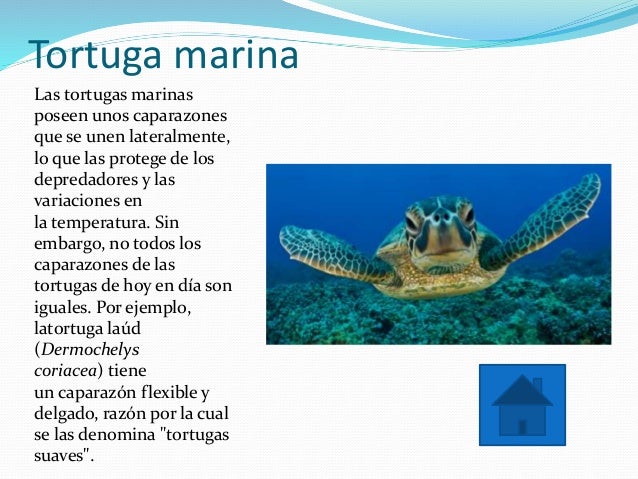 Tortuga marina

Las tortugas marinas poseen unos caparazones que se unen lateralmente, lo que las protege de los depredadores y las variaciones en la temperatura. Sin embargo, no todos los caparazones de las tortugas de hoy en día son iguales. Por ejemplo, latortuga laúd (Dermochelys coriacea) tiene un caparazón flexible y delgado, razón por la cual se las denomina "tortugas suaves".